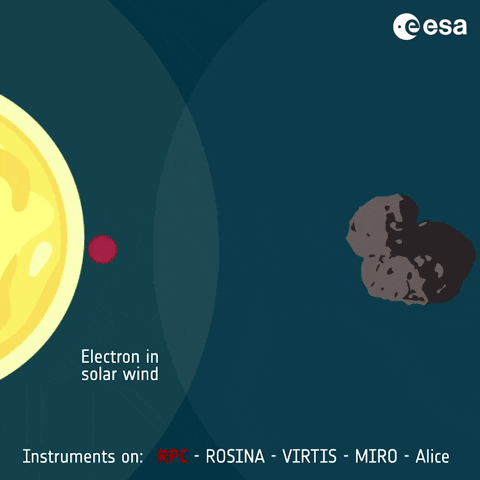 esa

Electron in solar wind

Instruments on: RPC - ROSINA - VIRTIS - MIRO - Alice